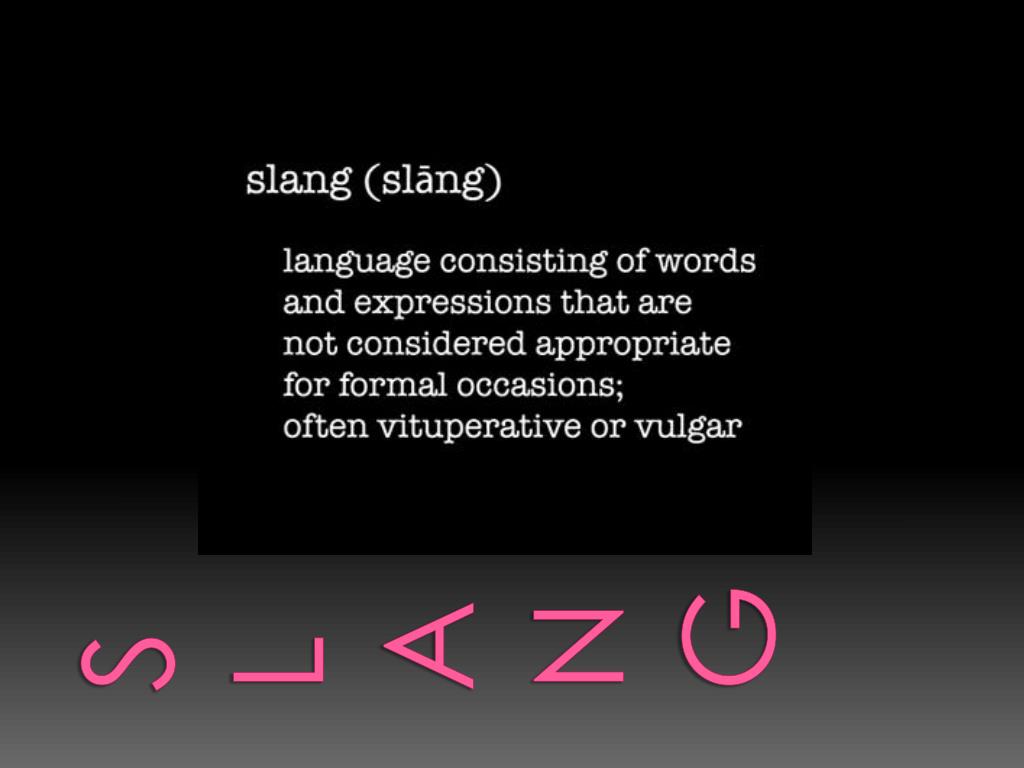 slang (slāng)

language consisting of words and expressions that are not considered appropriate for formal occasions; often vituperative or vulgar

S L A N G